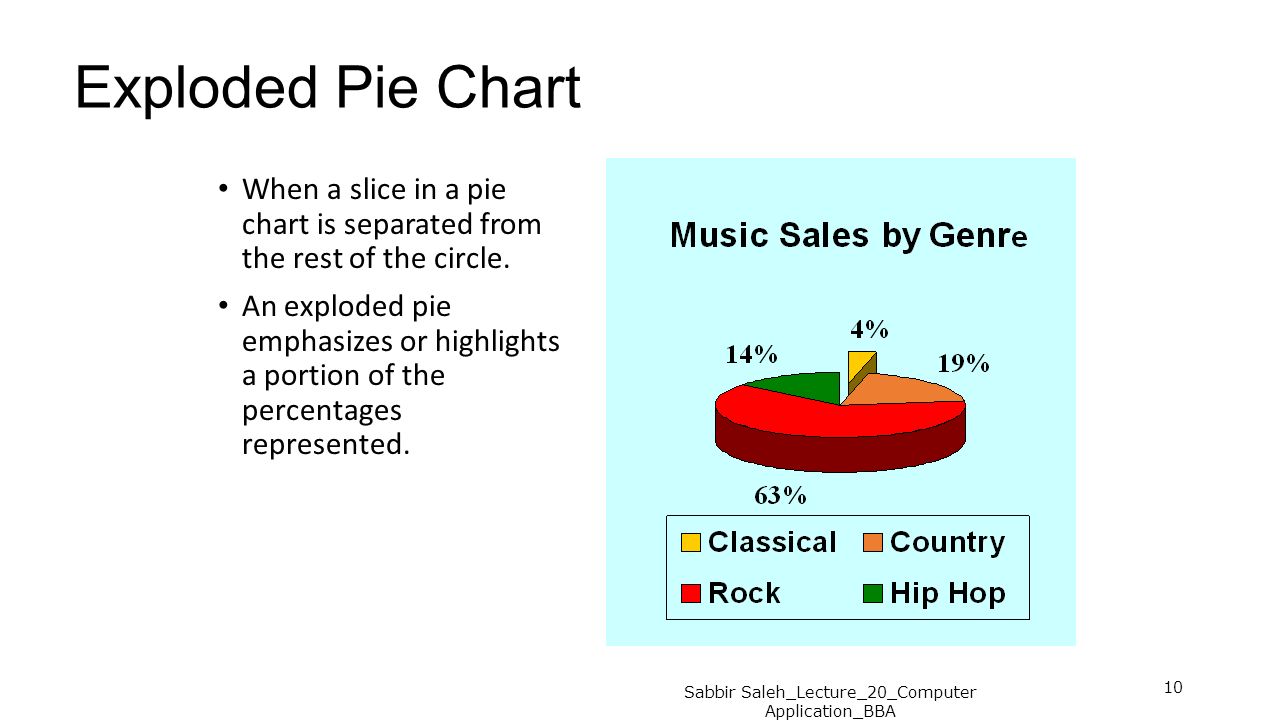 Exploded Pie Chart

• When a slice in a pie chart is separated from the rest of the circle.

• An exploded pie emphasizes or highlights a portion of the percentages represented.

Music Sales by Genre

4%

14%

19%

63%

Classical
Country
Rock
Hip Hop

Sabbir Saleh_Lecture_20_Computer Application_BBA

10